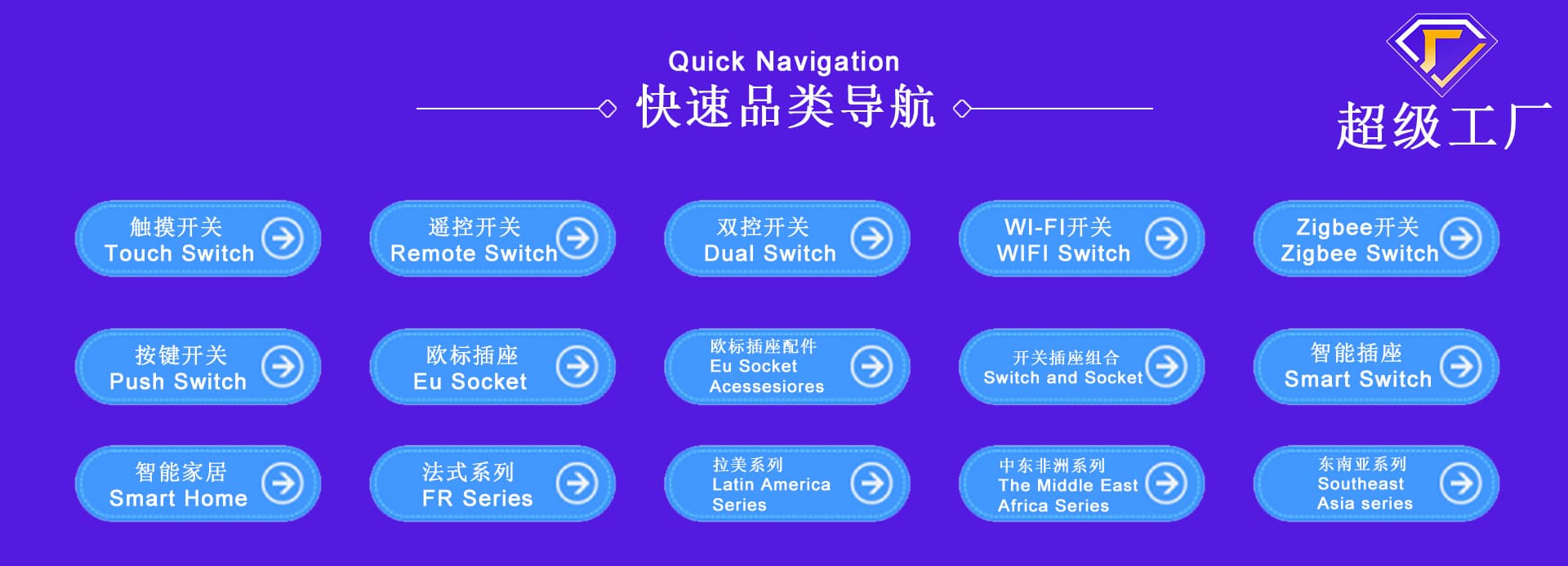 Quick Navigation
快速品类导航

超级工厂

触摸开关
Touch Switch

遥控开关
Remote Switch

双控开关
Dual Switch

WI-FI开关
WIFI Switch

Zigbee开关
Zigbee Switch

按键开关
Push Switch

欧标插座
Eu Socket

欧标插座配件
Eu Socket
Acessesiores

开关插座组合
Switch and Socket

智能插座
Smart Switch

智能家居
Smart Home

法式系列
FR Series

拉美系列
Latin America
Series

中东非洲系列
The Middle East
Africa Series

东南亚系列
Southeast
Asia series